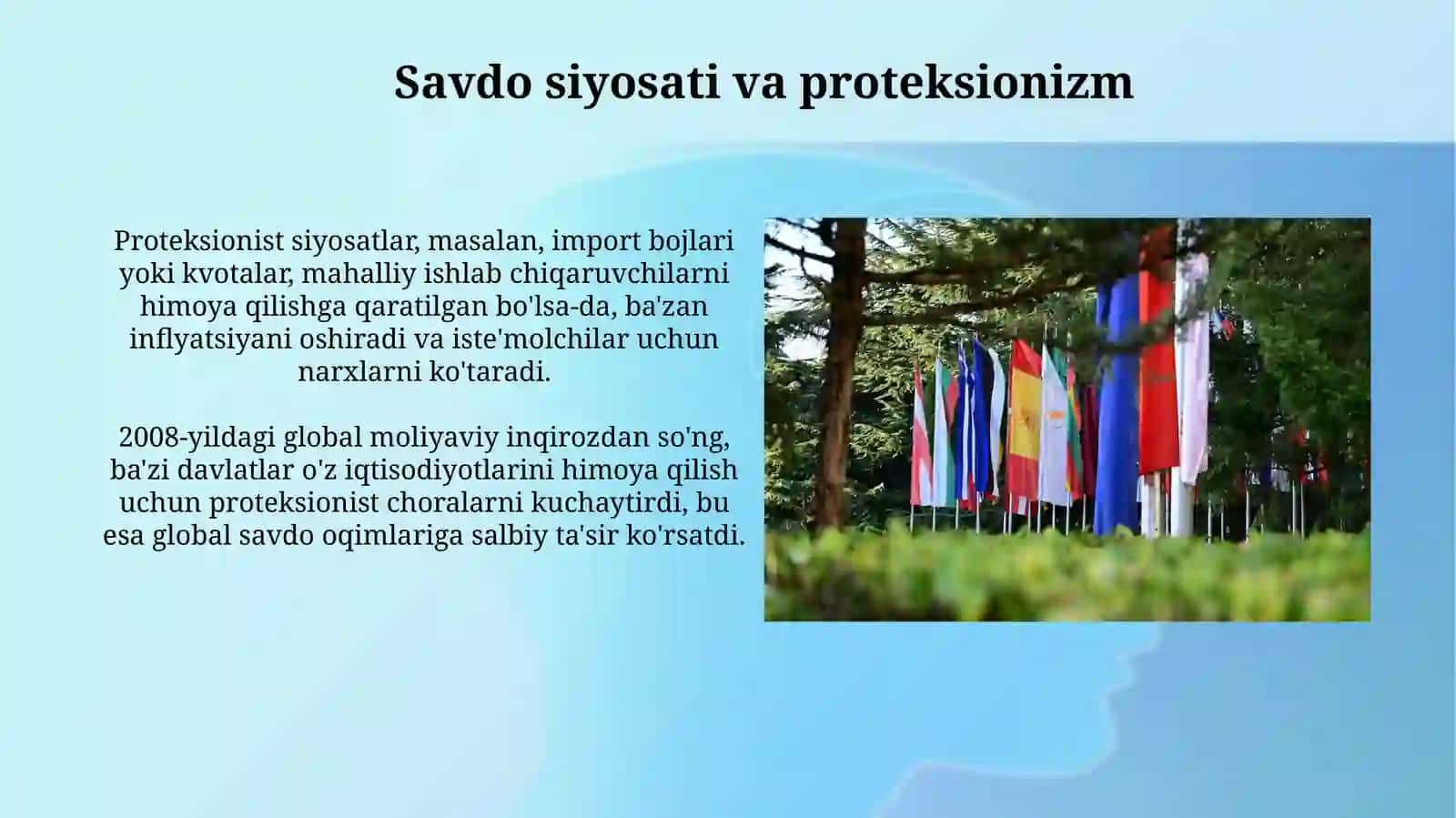 Savdo siyosati va proteksionizm

Proteksionist siyosatlar, masalan, import bojlari yoki kvotalar, mahalliy ishlab chiqaruvchilarni himoya qilishga qaratilgan bo'lsa-da, ba'zan inflyatsiyani oshiradi va iste'molchilar uchun narxlarni ko'taradi.

2008-yildagi global moliyaviy inqirozdan so'ng, ba'zi davlatlar o'z iqtisodiyotlarini himoya qilish uchun proteksionist choralarni kuchaytirdi, bu esa global savdo oqimlariga salbiy ta'sir ko'rsatdi.